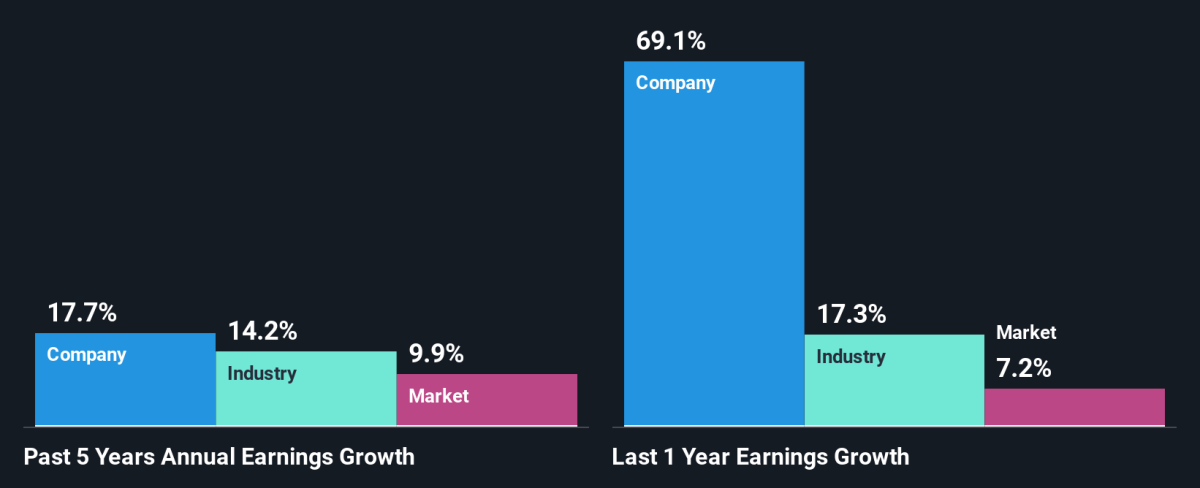 17.7%
Company
14.2%
Industry
9.9%
Market
Past 5 Years Annual Earnings Growth

69.1%
Company
17.3%
Industry
Market
7.2%
Last 1 Year Earnings Growth